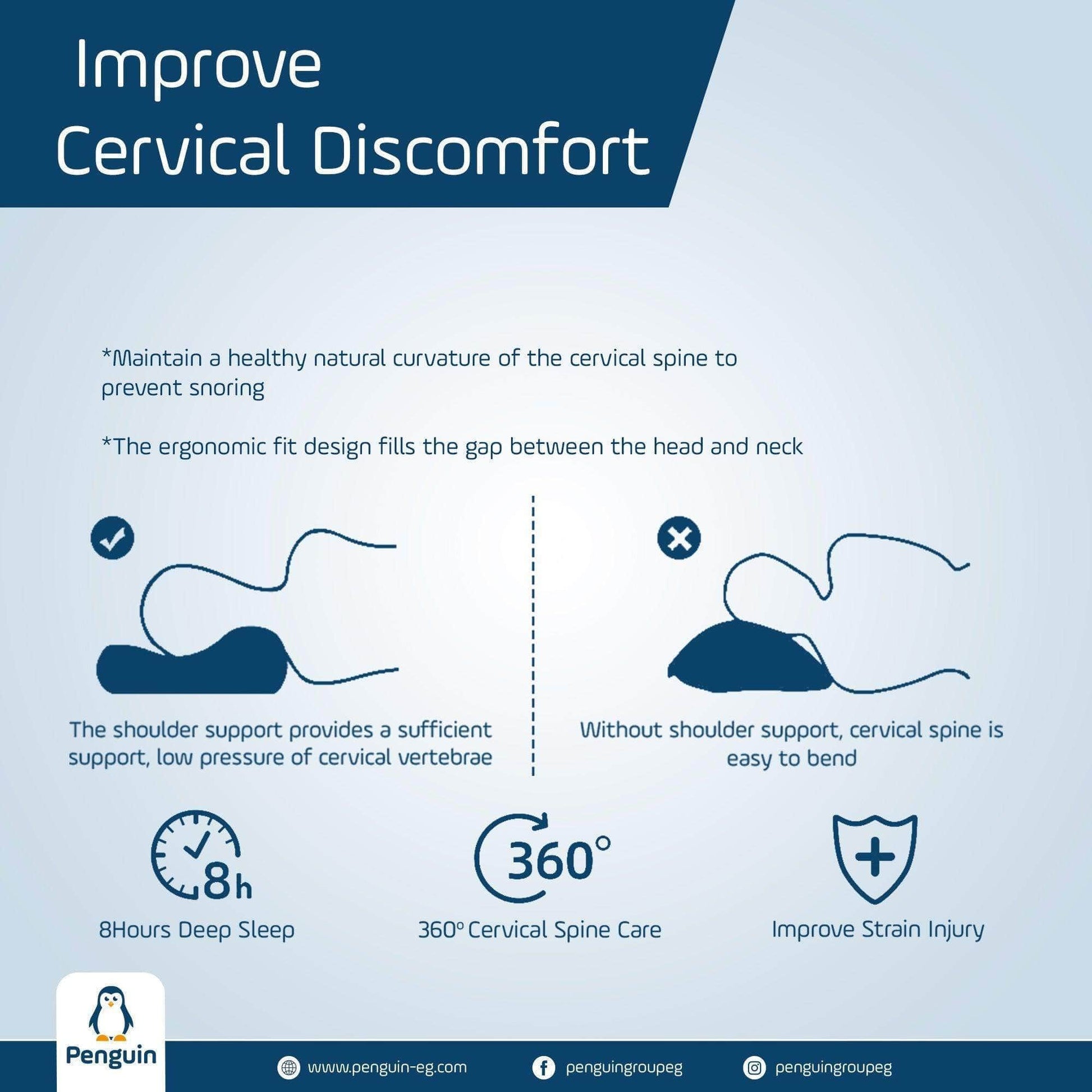 Improve
Cervical Discomfort

*Maintain a healthy natural curvature of the cervical spine to prevent snoring

*The ergonomic fit design fills the gap between the head and neck

The shoulder support provides a sufficient support, low pressure of cervical vertebrae

Without shoulder support, cervical spine is easy to bend

8h
8Hours Deep Sleep

360°
360° Cervical Spine Care

Improve Strain Injury

Penguin

www.penguin-eg.com
penguingroupeg
penguingroupeg